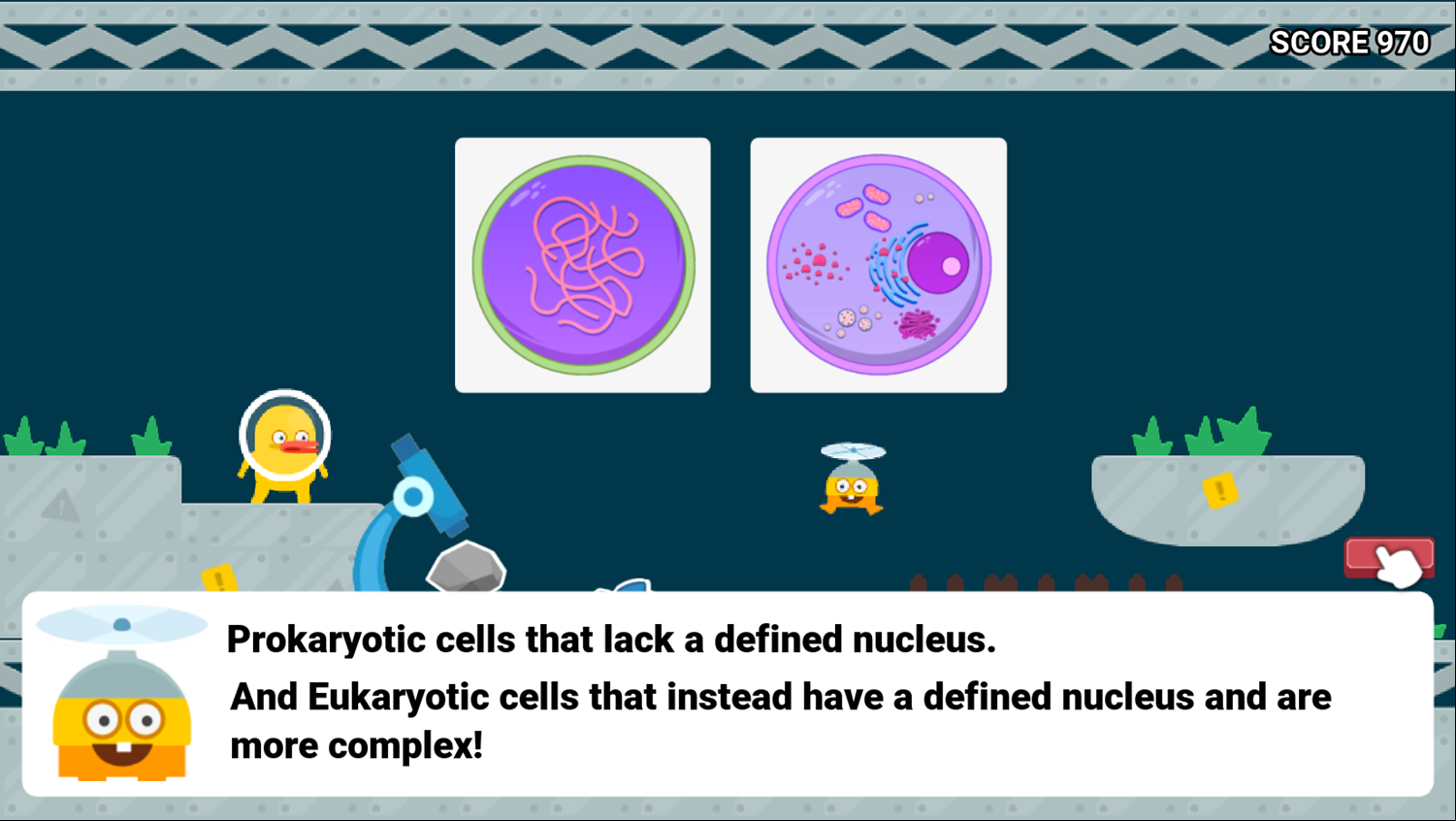 SCORE 970

Prokaryotic cells that lack a defined nucleus.

And Eukaryotic cells that instead have a defined nucleus and are more complex!